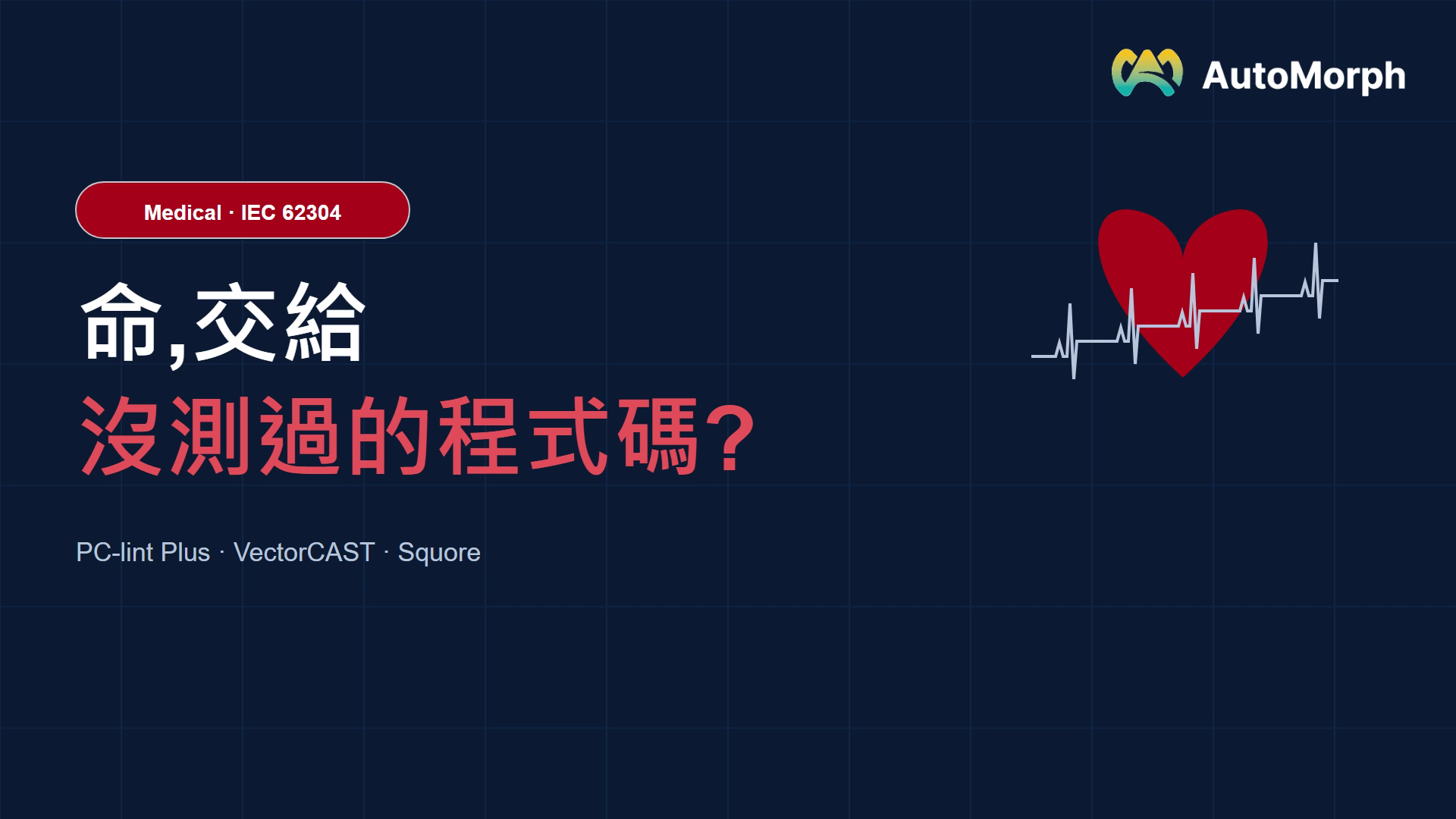 AutoMorph

Medical · IEC 62304

命,交給
沒測過的程式碼?

PC-lint Plus · VectorCAST · Squore